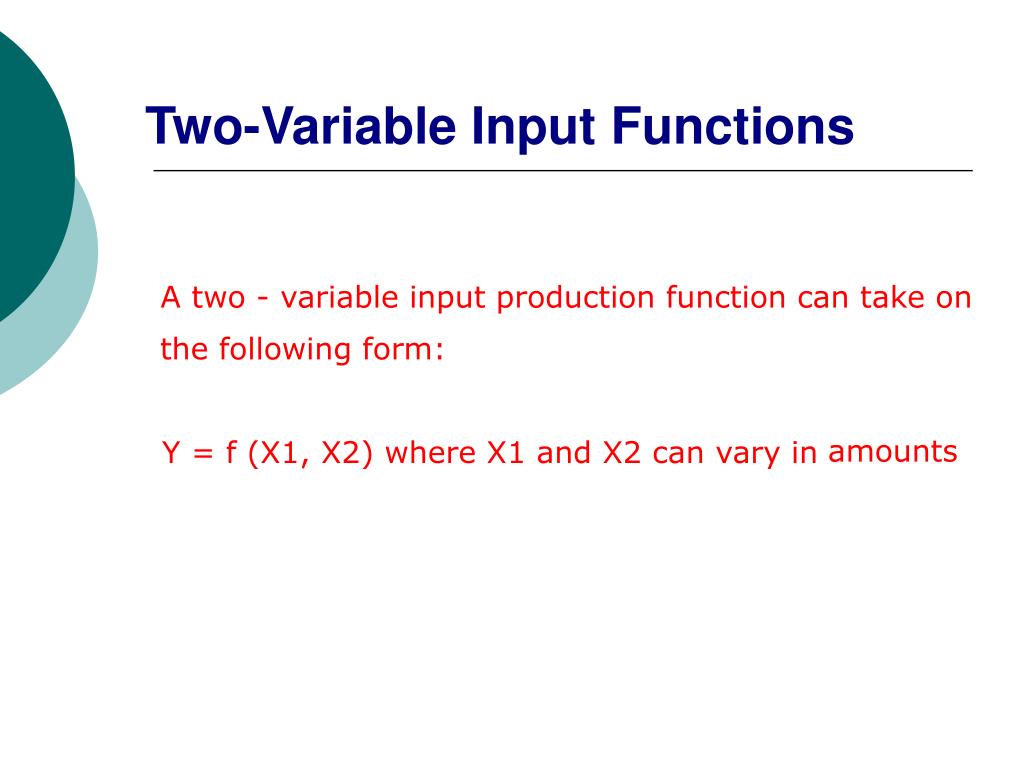 Two-Variable Input Functions

A two - variable input production function can take on the following form:

Y = f (X1, X2) where X1 and X2 can vary in amounts